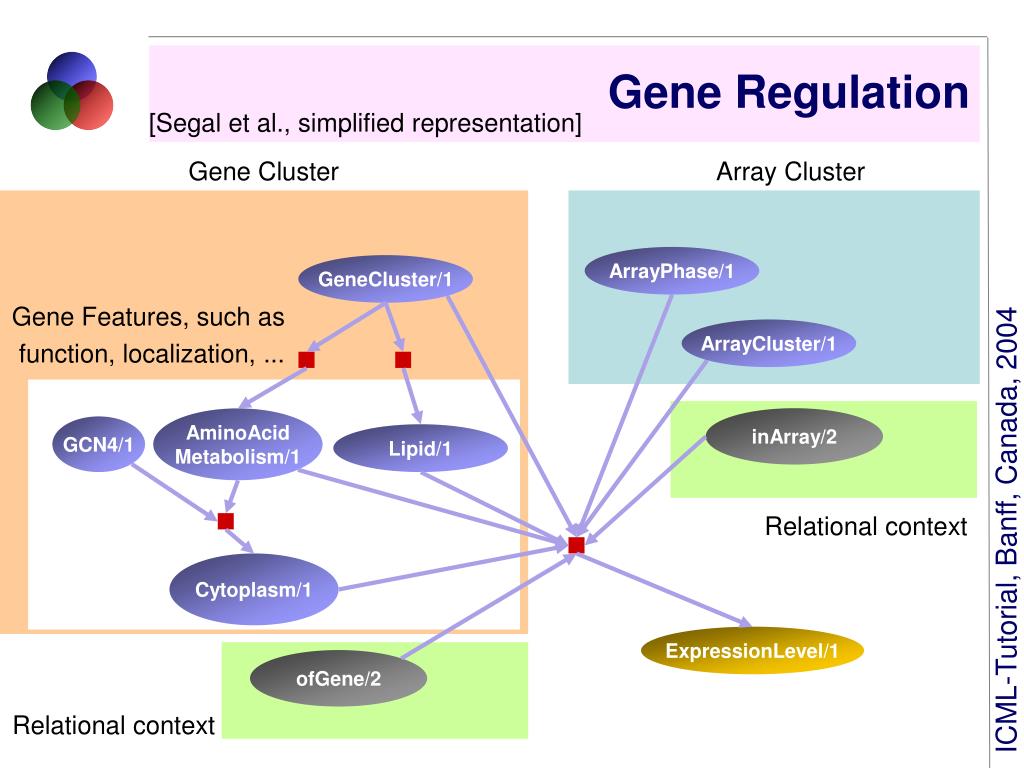 Gene Regulation

[Segal et al., simplified representation]

Gene Cluster

Array Cluster

GeneCluster/1

ArrayPhase/1

ArrayCluster/1

Gene Features, such as function, localization, ...

GCN4/1

AminoAcid Metabolism/1

Lipid/1

inArray/2

Relational context

Cytoplasm/1

ExpressionLevel/1

ofGene/2

Relational context

ICML-Tutorial, Banff, Canada, 2004